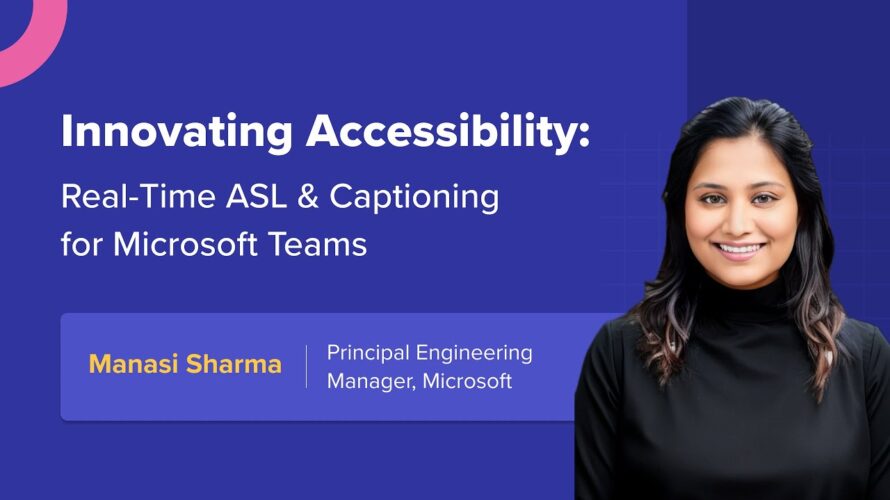 Innovating Accessibility:

Real-Time ASL & Captioning for Microsoft Teams

Manasi Sharma

Principal Engineering Manager, Microsoft